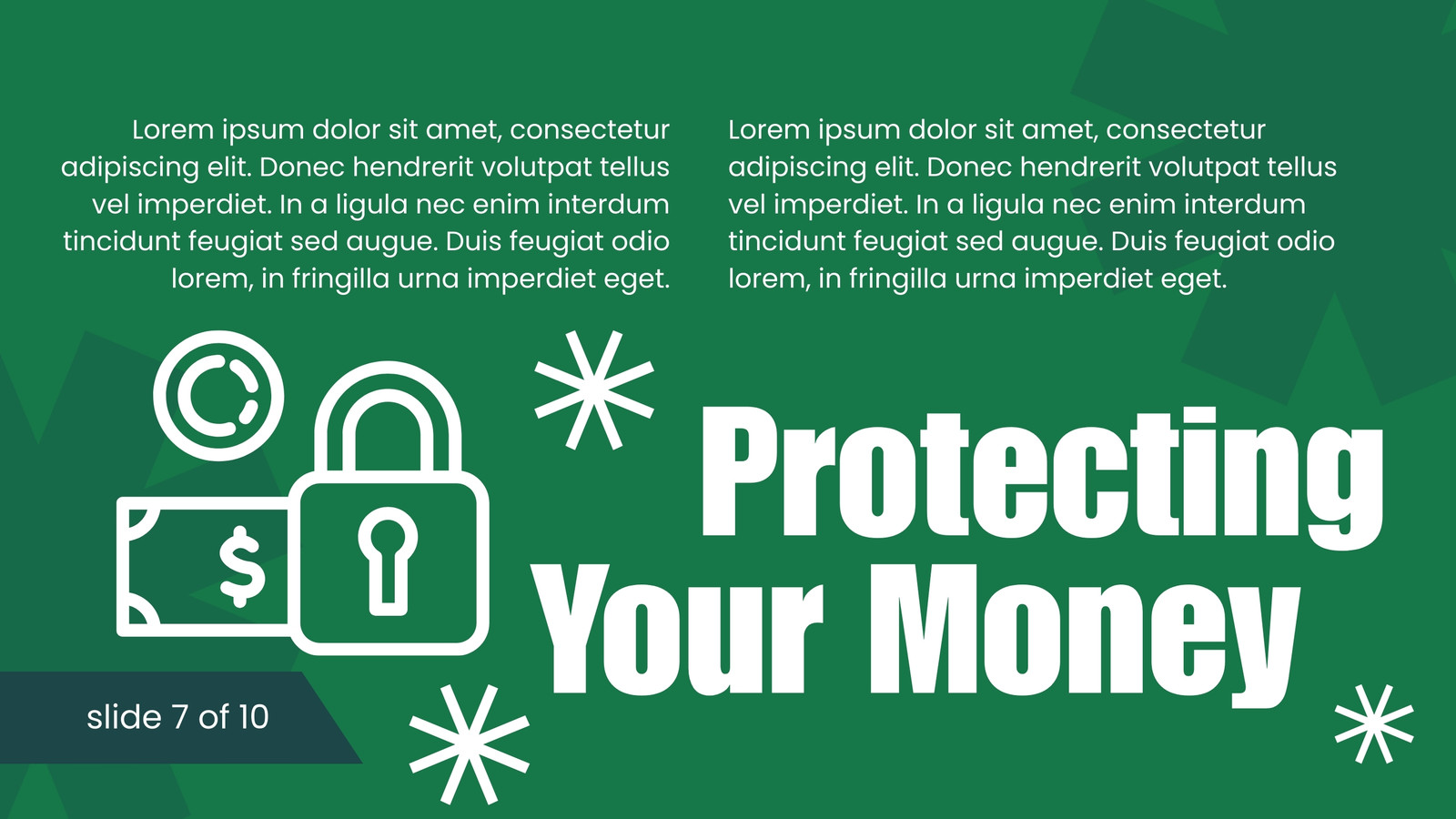 Lorem ipsum dolor sit amet, consectetur adipiscing elit. Donec hendrerit volutpat tellus vel imperdiet. In a ligula nec enim interdum tincidunt feugiat sed augue. Duis feugiat odio lorem, in fringilla urna imperdiet eget.

Lorem ipsum dolor sit amet, consectetur adipiscing elit. Donec hendrerit volutpat tellus vel imperdiet. In a ligula nec enim interdum tincidunt feugiat sed augue. Duis feugiat odio lorem, in fringilla urna imperdiet eget.

$

Protecting Your Money

slide 7 of 10